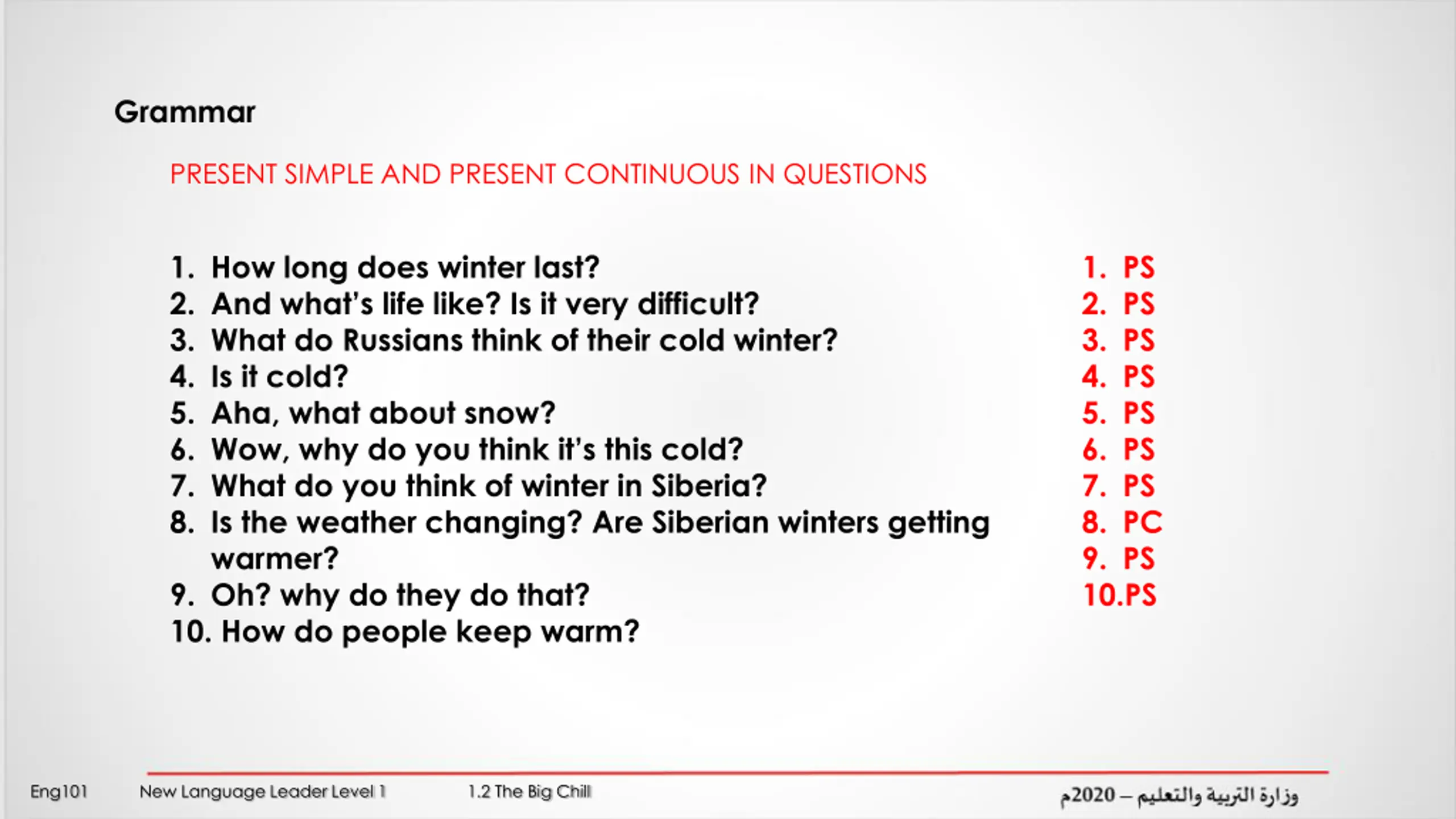 Grammar

PRESENT SIMPLE AND PRESENT CONTINUOUS IN QUESTIONS

1. How long does winter last?
2. And what's life like? Is it very difficult?
3. What do Russians think of their cold winter?
4. Is it cold?
5. Aha, what about snow?
6. Wow, why do you think it's this cold?
7. What do you think of winter in Siberia?
8. Is the weather changing? Are Siberian winters getting warmer?
9. Oh? why do they do that?
10. How do people keep warm?

1. PS
2. PS
3. PS
4. PS
5. PS
6. PS
7. PS
8. PC
9. PS
10.PS

Eng101 New Language Leader Level 1 1.2 The Big Chill وزارة التربية والتعليم – 2020م